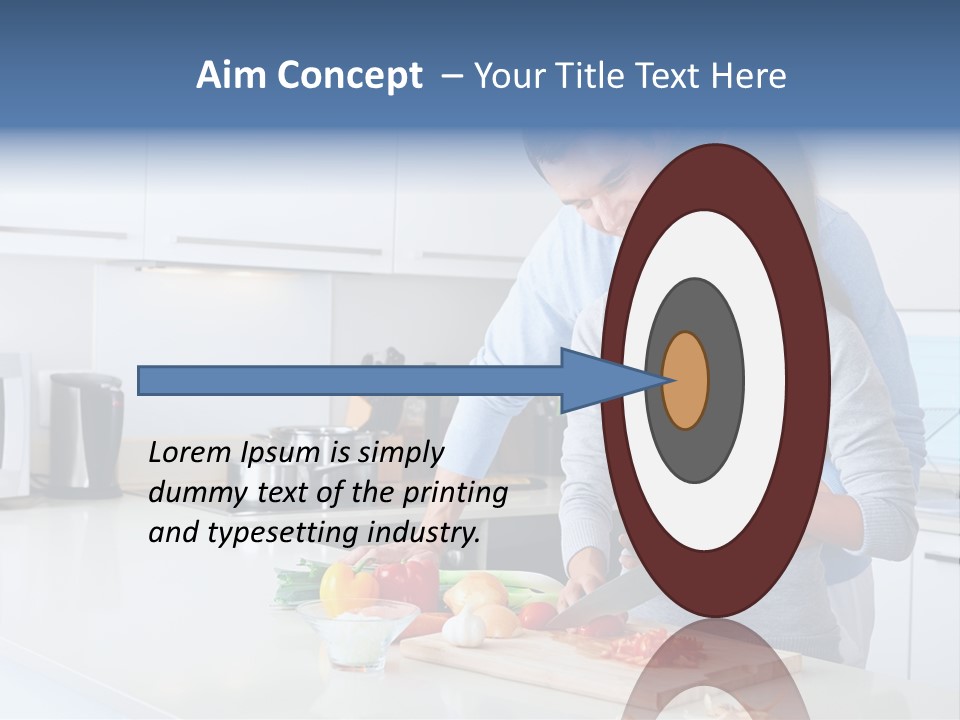 Aim Concept – Your Title Text Here

Lorem Ipsum is simply dummy text of the printing and typesetting industry.